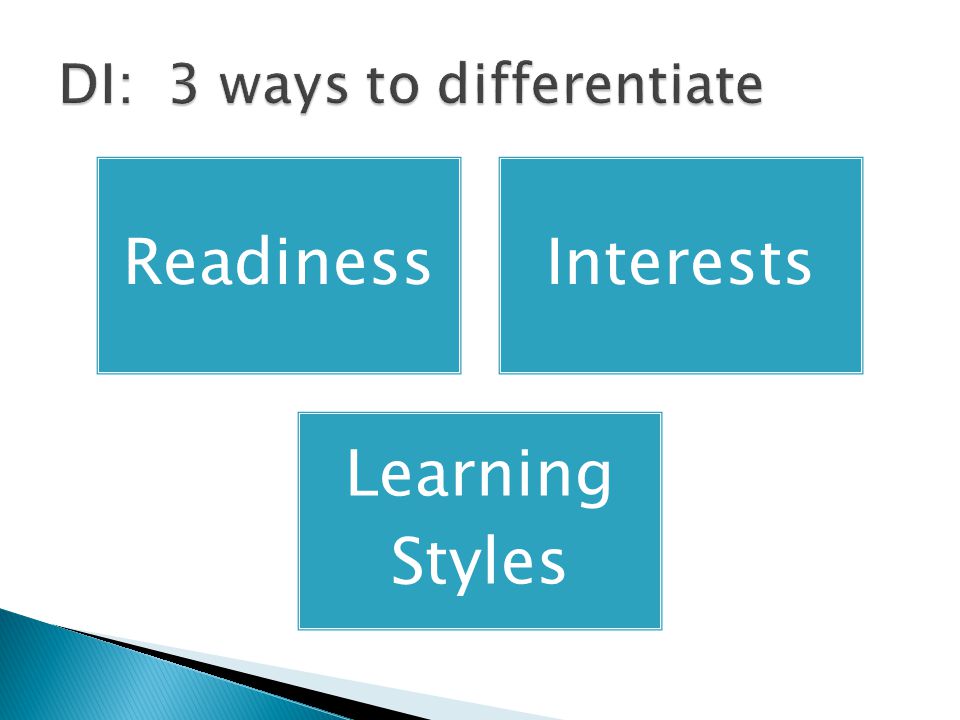 DI:  3 ways to differentiate

Readiness

Interests

Learning Styles